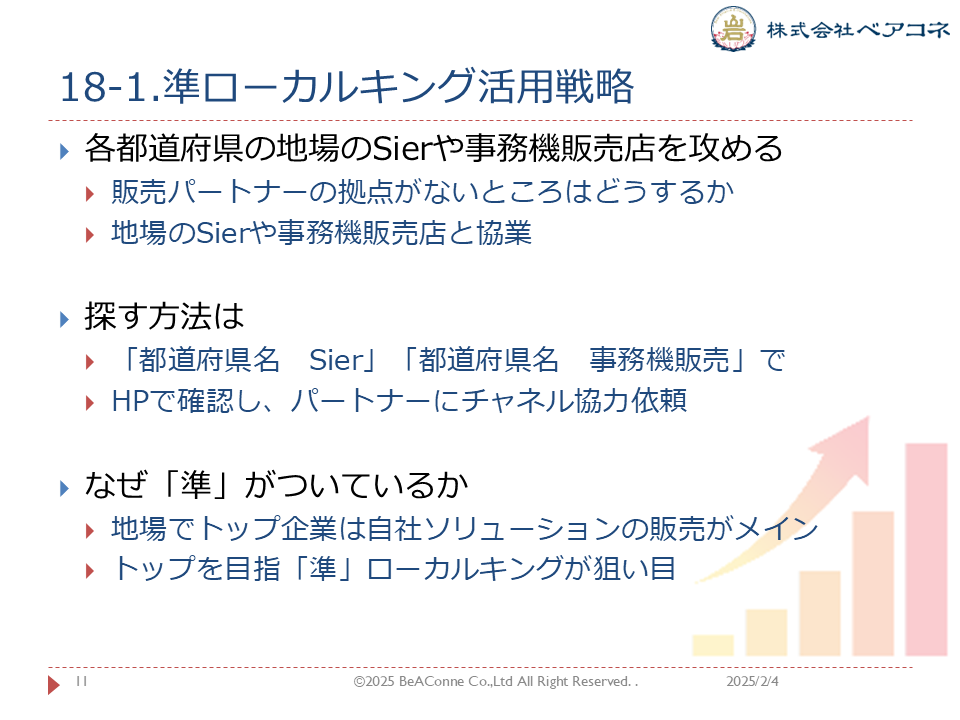 株式会社ベアコネ

18-1.準ローカルキング活用戦略

各都道府県の地場のSierや事務機販売店を攻める

販売パートナーの拠点がないところはどうするか

地場のSierや事務機販売店と協業

探す方法は

「都道府県名　Sier」「都道府県名　事務機販売」で

HPで確認し、パートナーにチャネル協力依頼

なぜ「準」がついているか

地場でトップ企業は自社ソリューションの販売がメイン

トップを目指「準」ローカルキングが狙い目

11　©2025 BeAConne Co.,Ltd All Right Reserved. .　2025/2/4